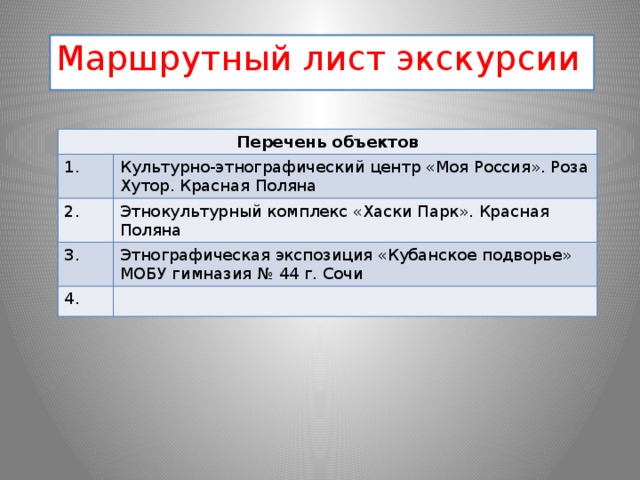 Маршрутный лист экскурсии

| Перечень объектов | |
|---|---|
| 1. | Культурно-этнографический центр «Моя Россия». Роза Хутор. Красная Поляна |
| 2. | Этнокультурный комплекс «Хаски Парк». Красная Поляна |
| 3. | Этнографическая экспозиция «Кубанское подворье» МОБУ гимназия № 44 г. Сочи |
| 4. | |